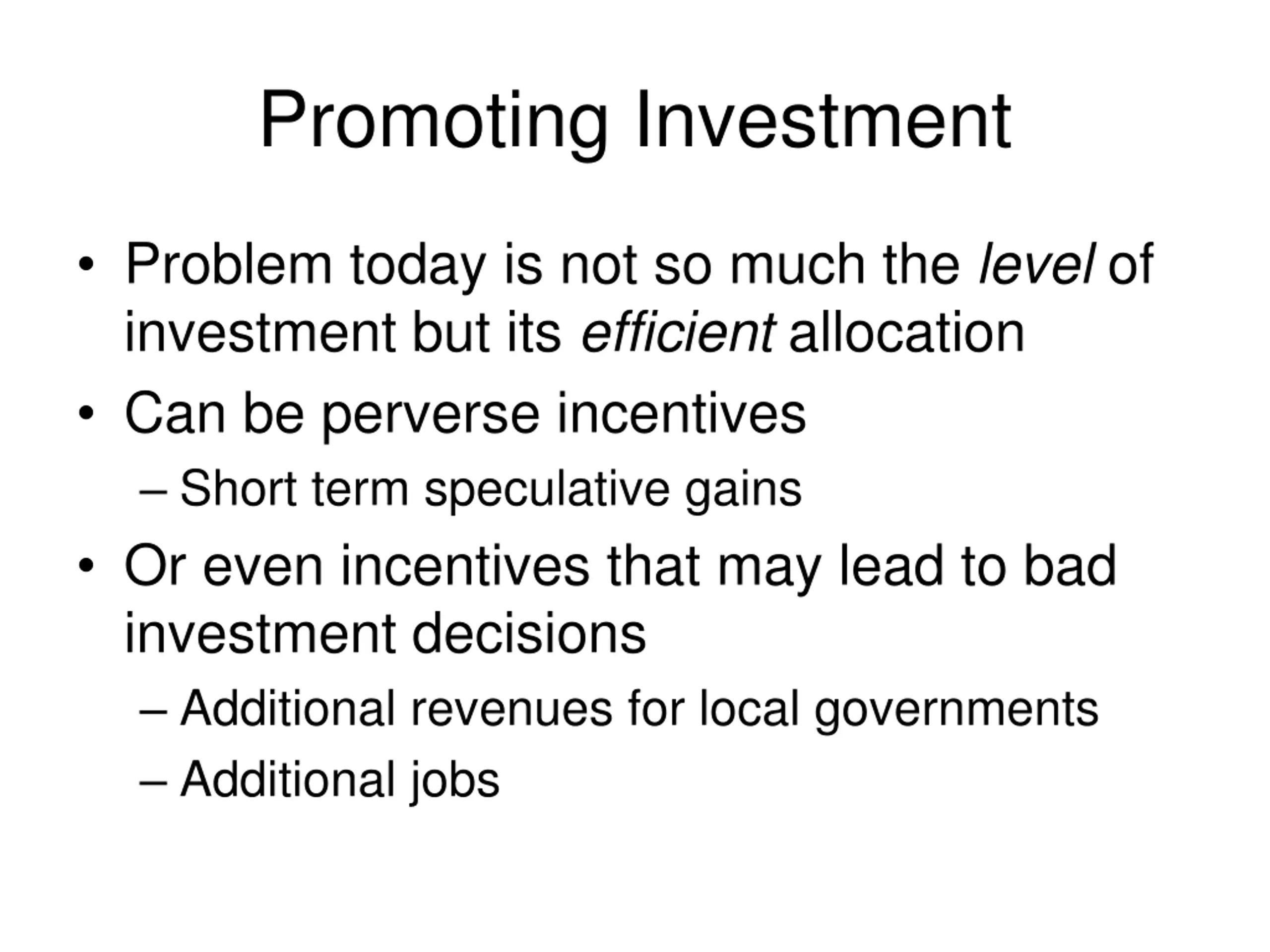 Promoting Investment

• Problem today is not so much the level of investment but its efficient allocation
• Can be perverse incentives
– Short term speculative gains
• Or even incentives that may lead to bad investment decisions
– Additional revenues for local governments
– Additional jobs